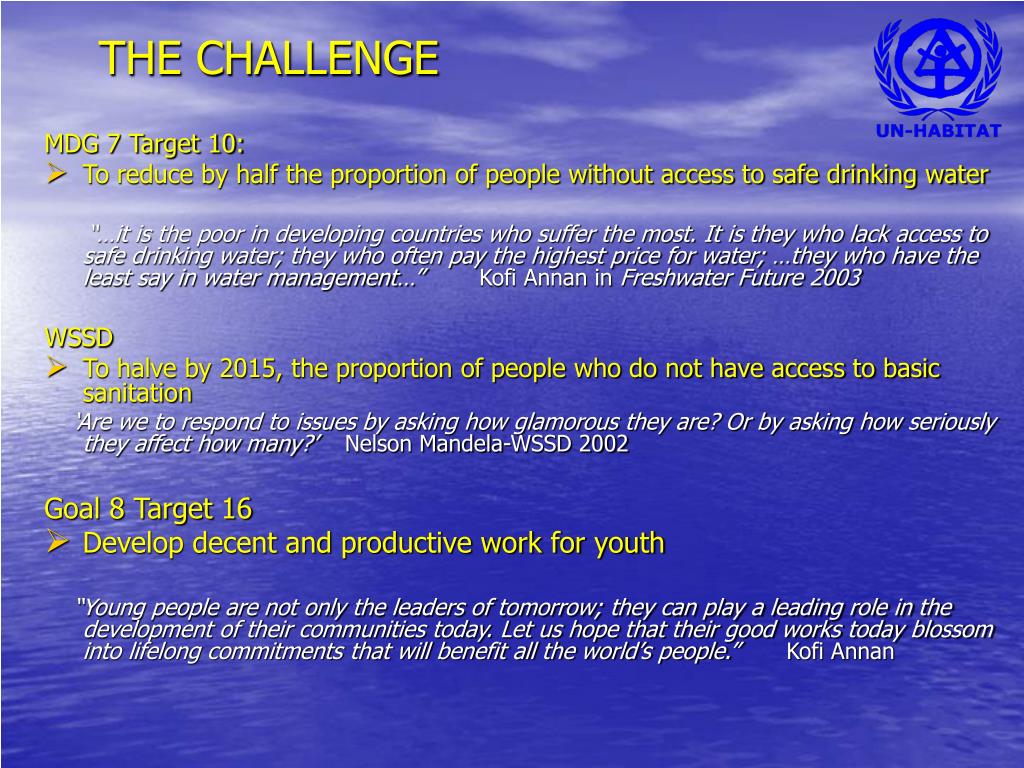 THE CHALLENGE

UN-HABITAT

MDG 7 Target 10:

➢ To reduce by half the proportion of people without access to safe drinking water

"…it is the poor in developing countries who suffer the most. It is they who lack access to safe drinking water; they who often pay the highest price for water; …they who have the least say in water management…" Kofi Annan in Freshwater Future 2003

WSSD

➢ To halve by 2015, the proportion of people who do not have access to basic sanitation

'Are we to respond to issues by asking how glamorous they are? Or by asking how seriously they affect how many?' Nelson Mandela-WSSD 2002

Goal 8 Target 16

➢ Develop decent and productive work for youth

"Young people are not only the leaders of tomorrow; they can play a leading role in the development of their communities today. Let us hope that their good works today blossom into lifelong commitments that will benefit all the world's people." Kofi Annan